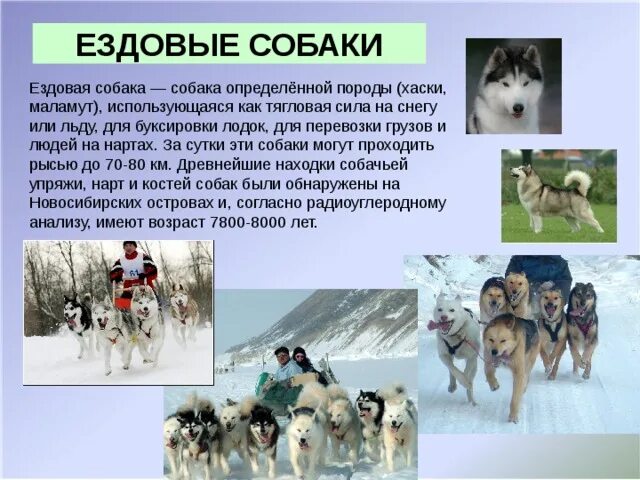 ЕЗДОВЫЕ СОБАКИ

Ездовая собака — собака определённой породы (хаски, маламут), использующаяся как тягловая сила на снегу или льду, для буксировки лодок, для перевозки грузов и людей на нартах. За сутки эти собаки могут проходить рысью до 70-80 км. Древнейшие находки собачьей упряжи, нарт и костей собак были обнаружены на Новосибирских островах и, согласно радиоуглеродному анализу, имеют возраст 7800-8000 лет.